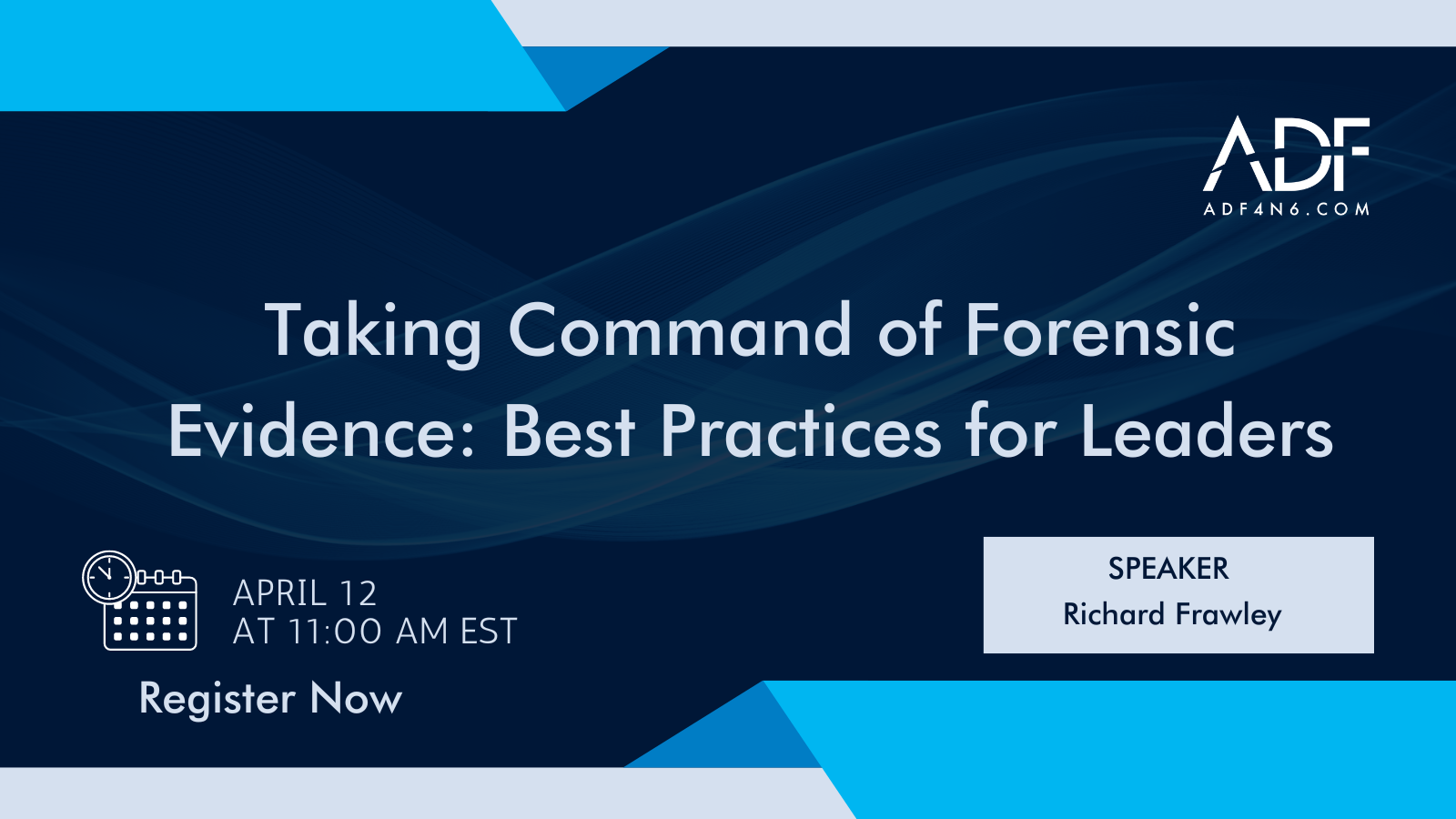 ADF
ADF4N6.COM

Taking Command of Forensic Evidence: Best Practices for Leaders

APRIL 12
AT 11:00 AM EST

Register Now

SPEAKER
Richard Frawley